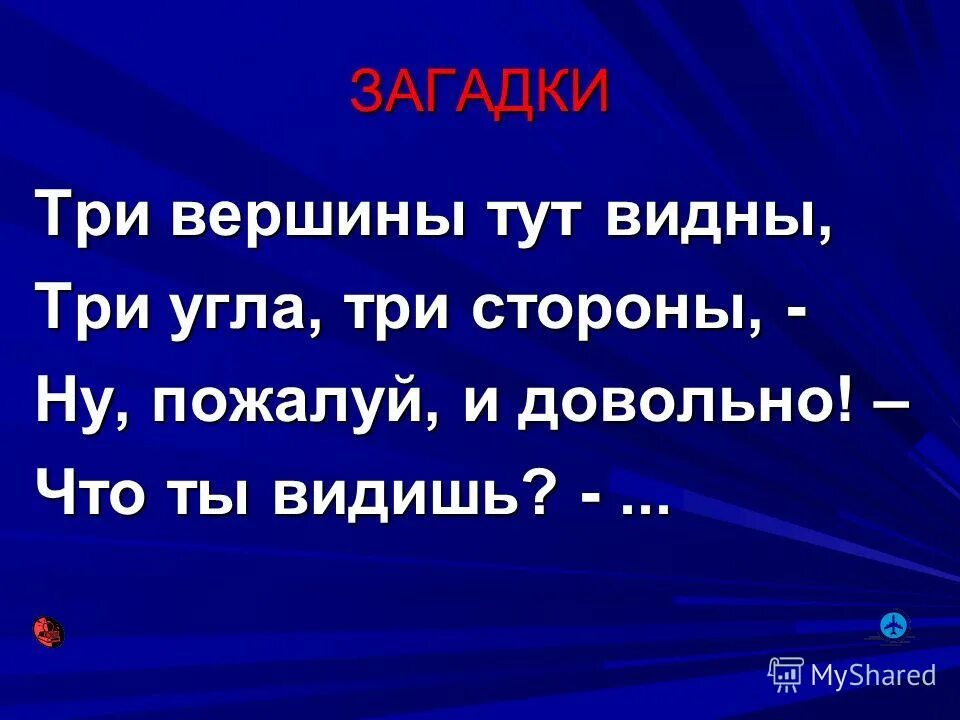 ЗАГАДКИ

Три вершины тут видны,
Три угла, три стороны, -
Ну, пожалуй, и довольно! –
Что ты видишь? - ...

MyShared